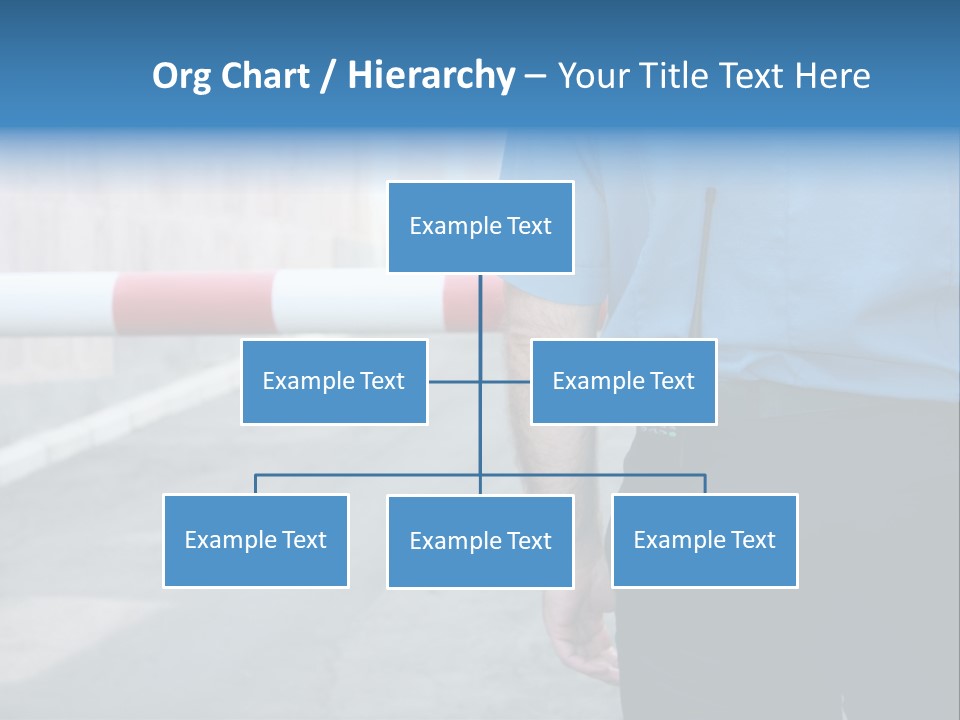 Org Chart / Hierarchy – Your Title Text Here

Example Text

Example Text

Example Text

Example Text

Example Text

Example Text